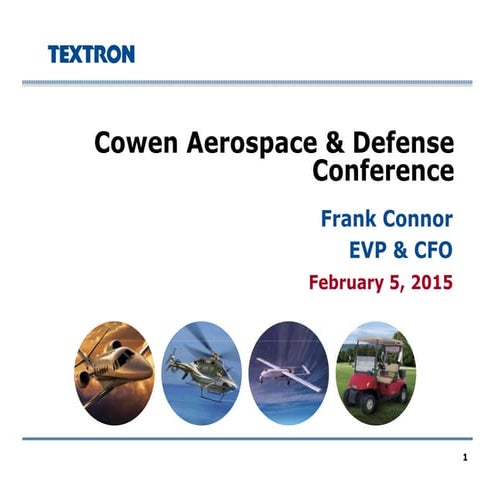 TEXTRON

Cowen Aerospace & Defense Conference

Frank Connor

EVP & CFO

February 5, 2015

1